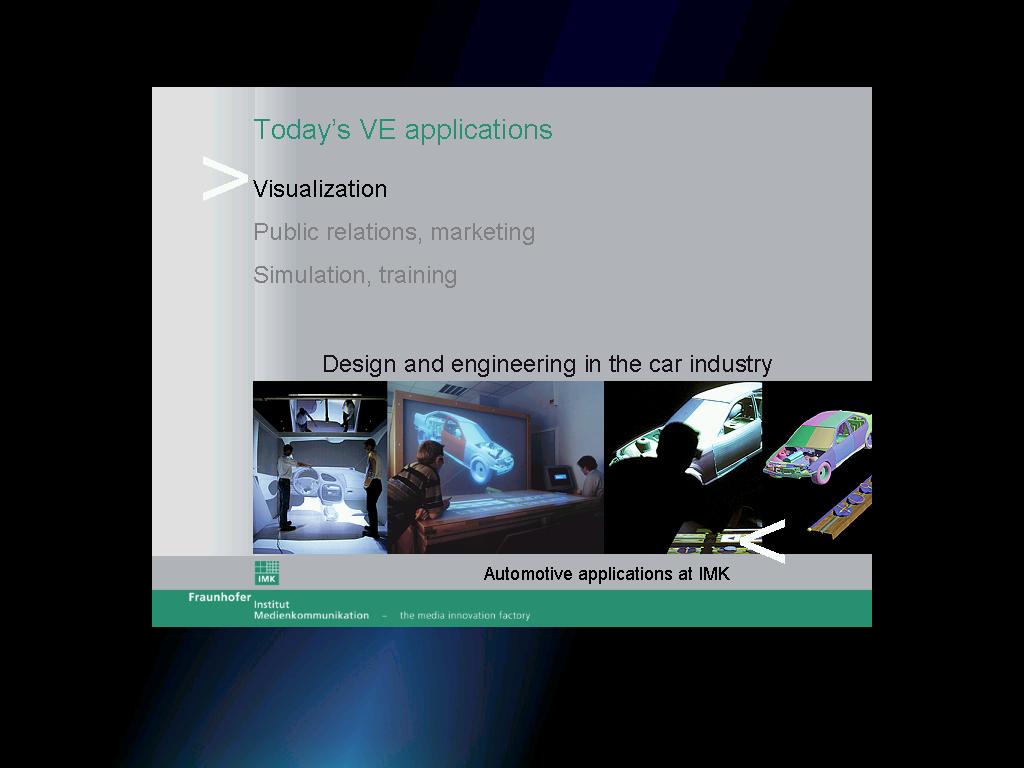 Today's VE applications

Visualization

Public relations, marketing

Simulation, training

Design and engineering in the car industry

IMK

Automotive applications at IMK

Fraunhofer Institut Medienkommunikation – the media innovation factory